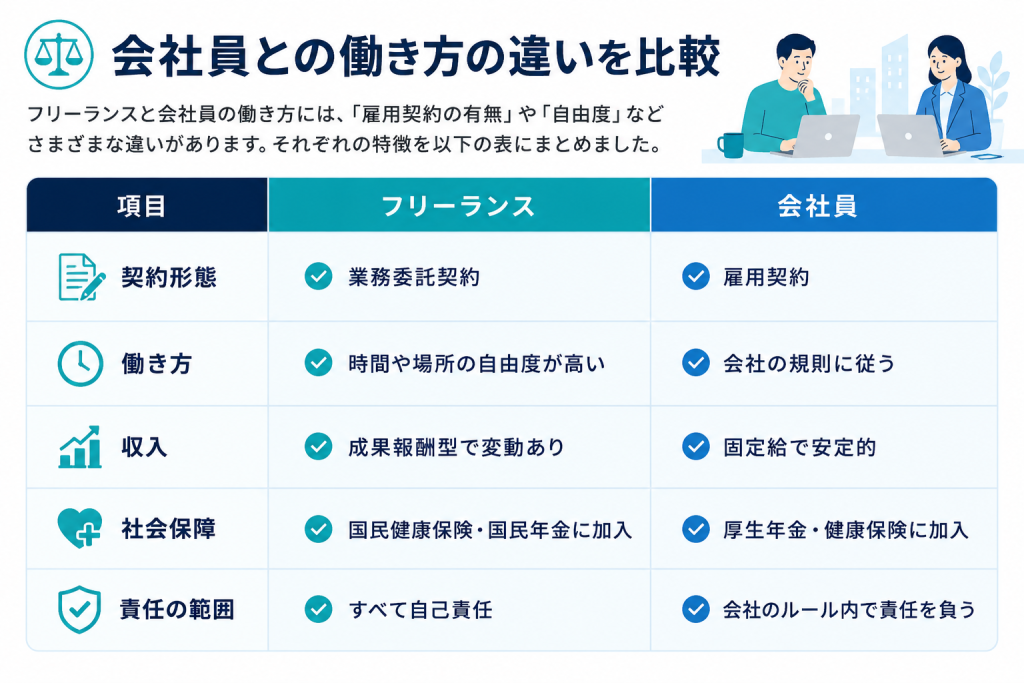 会社員との働き方の違いを比較

フリーランスと会社員の働き方には、「雇用契約の有無」や「自由度」などさまざまな違いがあります。それぞれの特徴を以下の表にまとめました。

| 項目 | フリーランス | 会社員 |
|---|---|---|
| 契約形態 | 業務委託契約 | 雇用契約 |
| 働き方 | 時間や場所の自由度が高い | 会社の規則に従う |
| 収入 | 成果報酬型で変動あり | 固定給で安定的 |
| 社会保障 | 国民健康保険・国民年金に加入 | 厚生年金・健康保険に加入 |
| 責任の範囲 | すべて自己責任 | 会社のルール内で責任を負う |